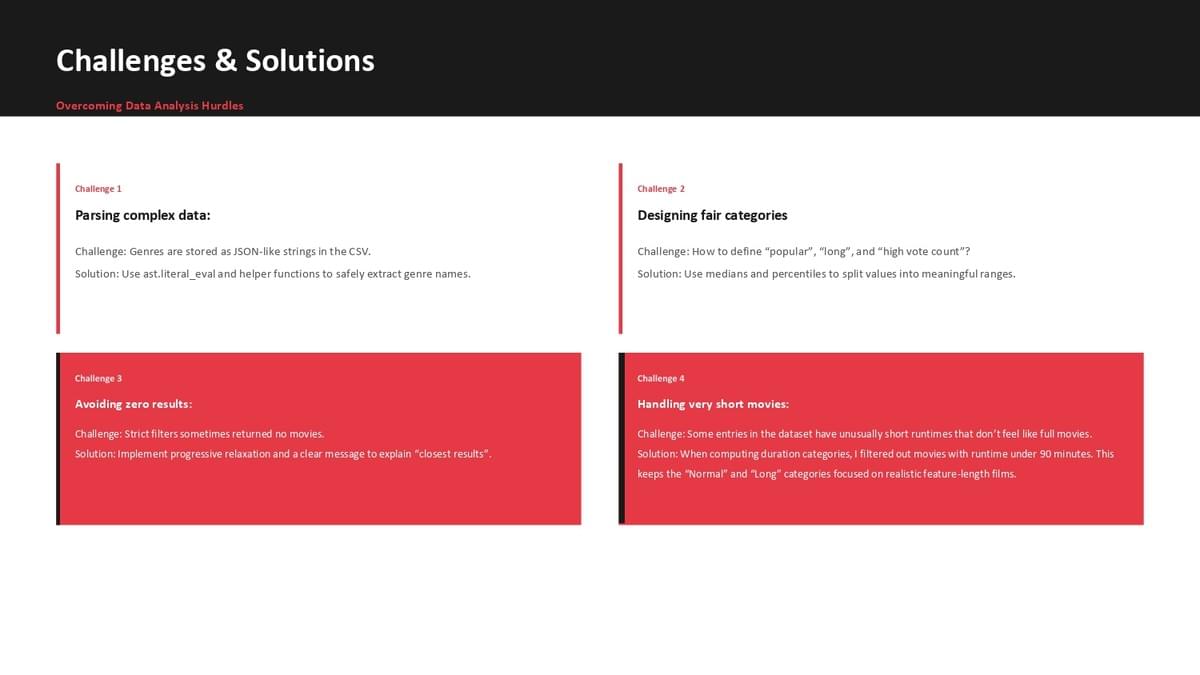 Challenges & Solutions

Overcoming Data Analysis Hurdles

Challenge 1

Parsing complex data:

Challenge: Genres are stored as JSON-like strings in the CSV.

Solution: Use ast.literal_eval and helper functions to safely extract genre names.

Challenge 2

Designing fair categories

Challenge: How to define “popular”, “long”, and “high vote count”?

Solution: Use medians and percentiles to split values into meaningful ranges.

Challenge 3

Avoiding zero results:

Challenge: Strict filters sometimes returned no movies.

Solution: Implement progressive relaxation and a clear message to explain “closest results”.

Challenge 4

Handling very short movies:

Challenge: Some entries in the dataset have unusually short runtimes that don’t feel like full movies.

Solution: When computing duration categories, I filtered out movies with runtime under 90 minutes. This keeps the “Normal” and “Long” categories focused on realistic feature-length films.